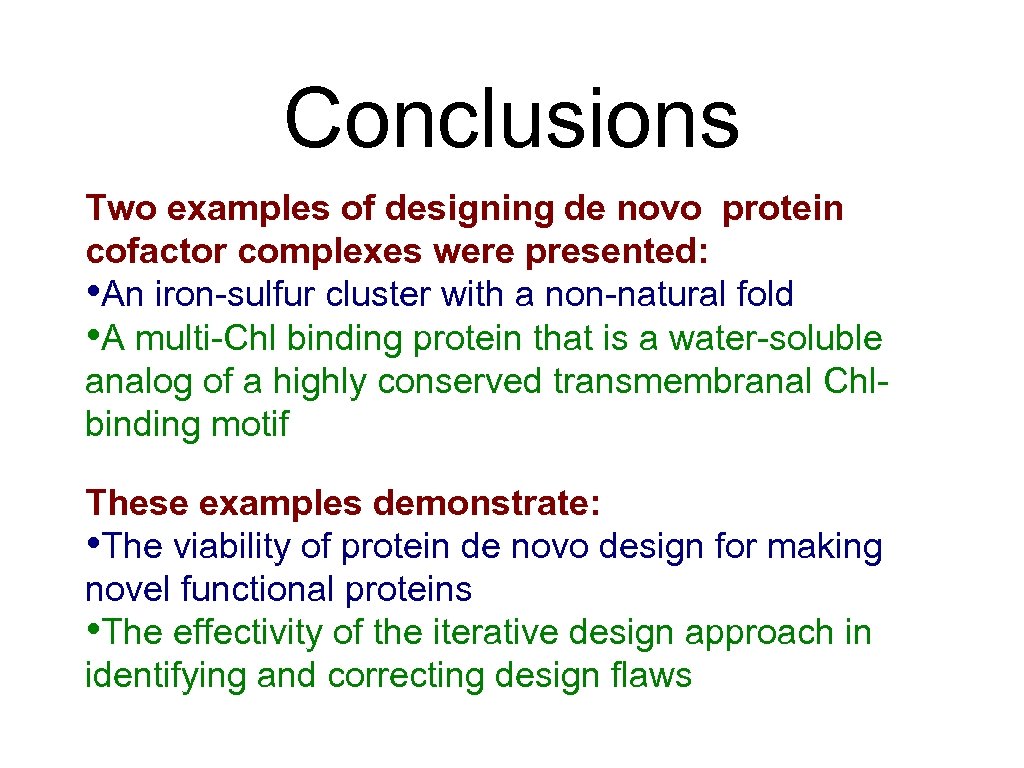 Conclusions

Two examples of designing de novo protein cofactor complexes were presented:
•An iron-sulfur cluster with a non-natural fold
•A multi-Chl binding protein that is a water-soluble analog of a highly conserved transmembranal Chl-binding motif

These examples demonstrate:
•The viability of protein de novo design for making novel functional proteins
•The effectivity of the iterative design approach in identifying and correcting design flaws